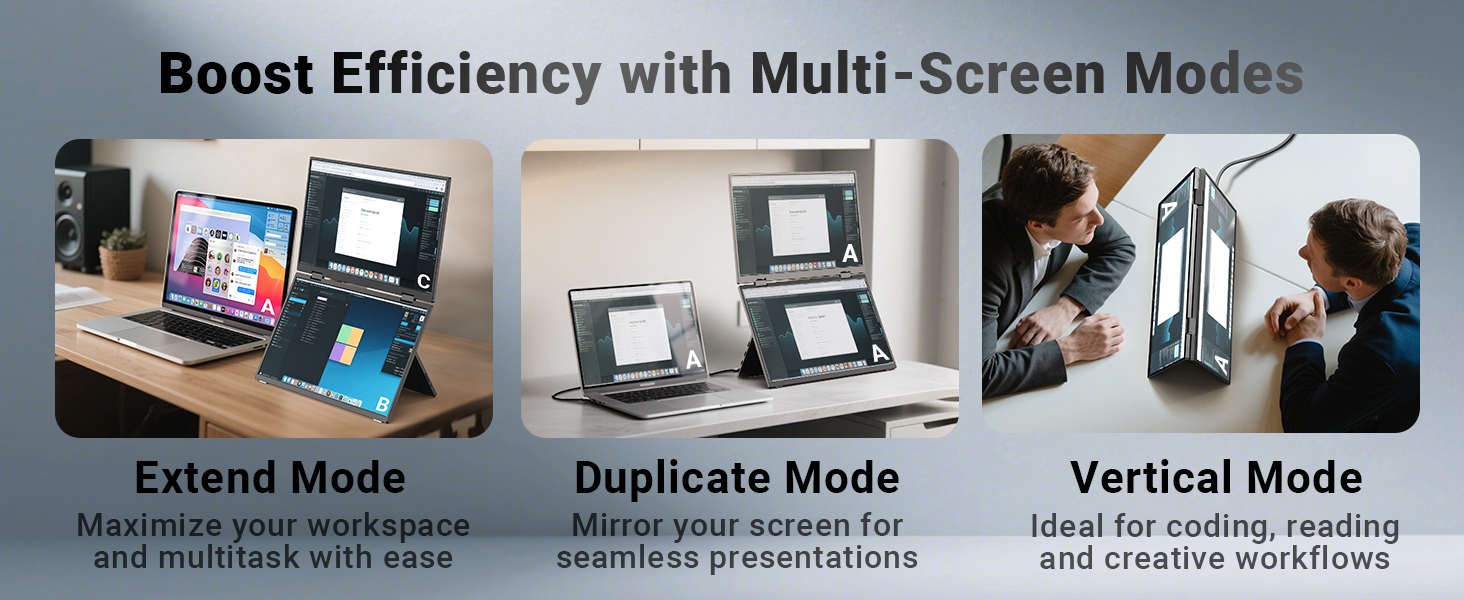 Boost Efficiency with Multi-Screen Modes

A
C
B

Extend Mode

Maximize your workspace and multitask with ease

A
A
A

Duplicate Mode

Mirror your screen for seamless presentations

A
A

Vertical Mode

Ideal for coding, reading and creative workflows